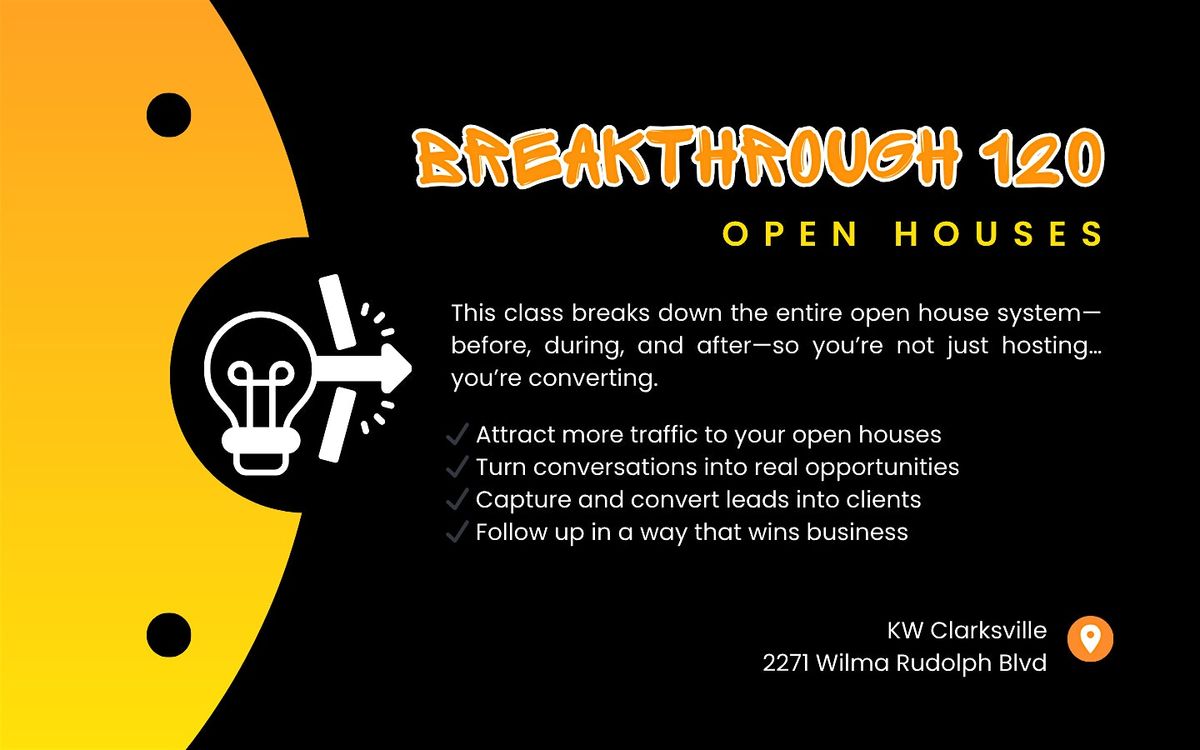 BREAKTHROUGH 120

OPEN HOUSES

This class breaks down the entire open house system—before, during, and after—so you're not just hosting… you're converting.

✓ Attract more traffic to your open houses
✓ Turn conversations into real opportunities
✓ Capture and convert leads into clients
✓ Follow up in a way that wins business

KW Clarksville
2271 Wilma Rudolph Blvd